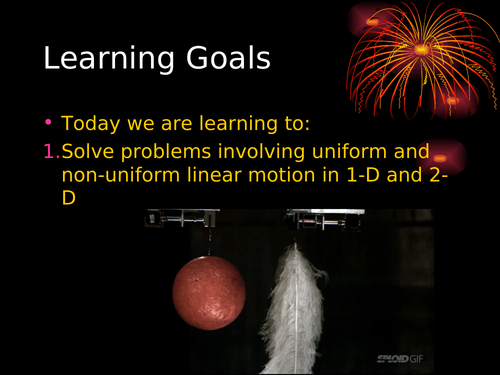 Learning Goals

• Today we are learning to:

1. Solve problems involving uniform and non-uniform linear motion in 1-D and 2-D

SPLOID GIF